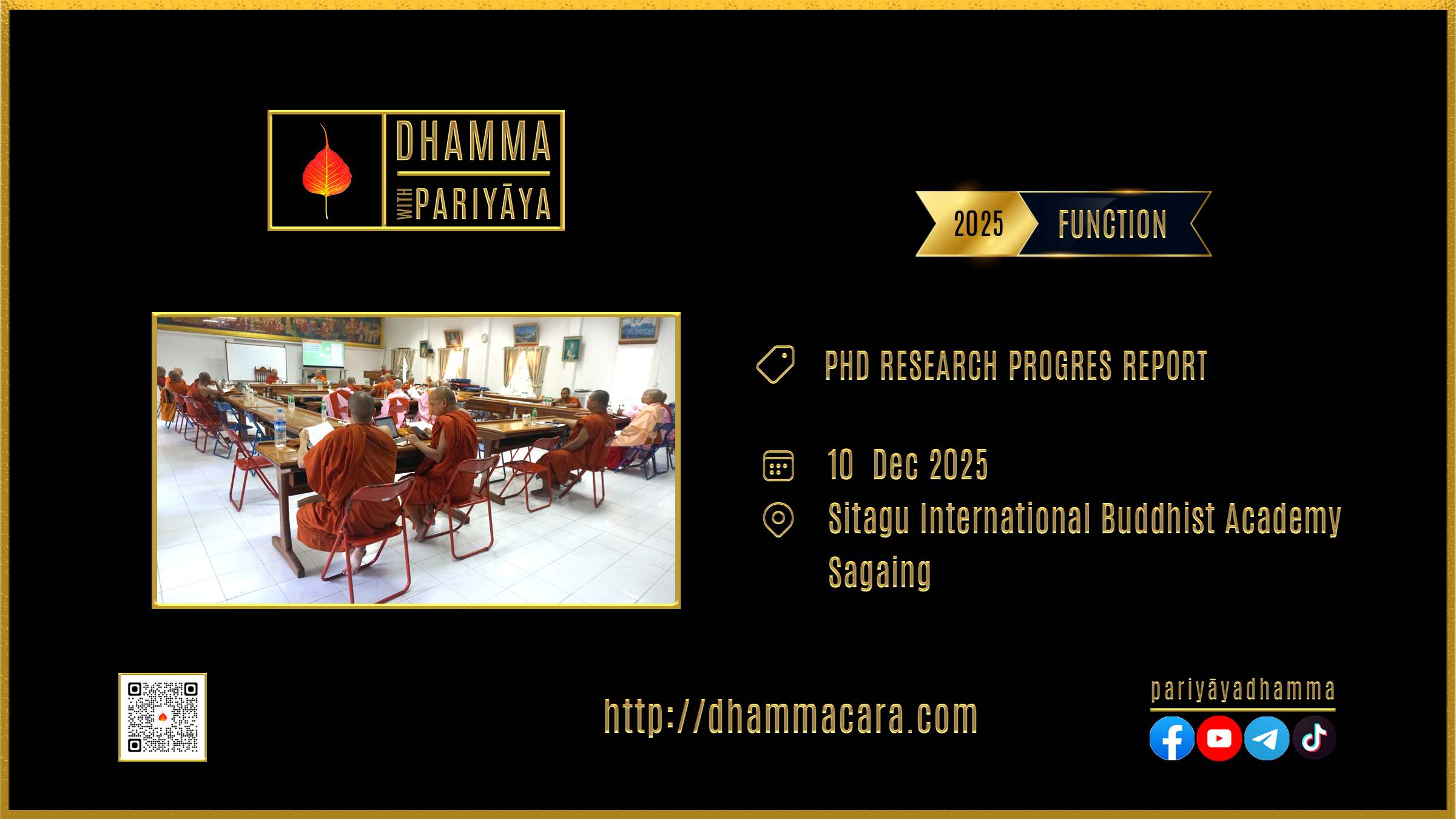 DHAMMA
WITH PARIYĀYA

2025 FUNCTION

PHD RESEARCH PROGRES REPORT

10 Dec 2025

Sitagu International Buddhist Academy Sagaing

http://dhammacara.com

pariyāyadhamma